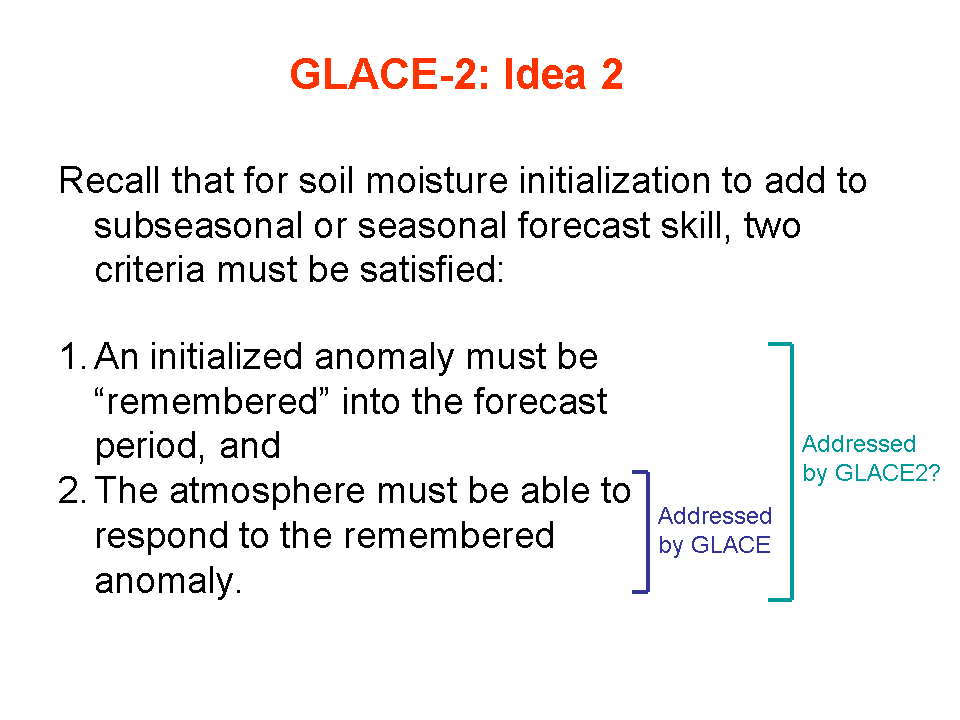 GLACE-2: Idea 2

Recall that for soil moisture initialization to add to subseasonal or seasonal forecast skill, two criteria must be satisfied:

1. An initialized anomaly must be “remembered” into the forecast period, and
2. The atmosphere must be able to respond to the remembered anomaly.

Addressed by GLACE

Addressed by GLACE2?